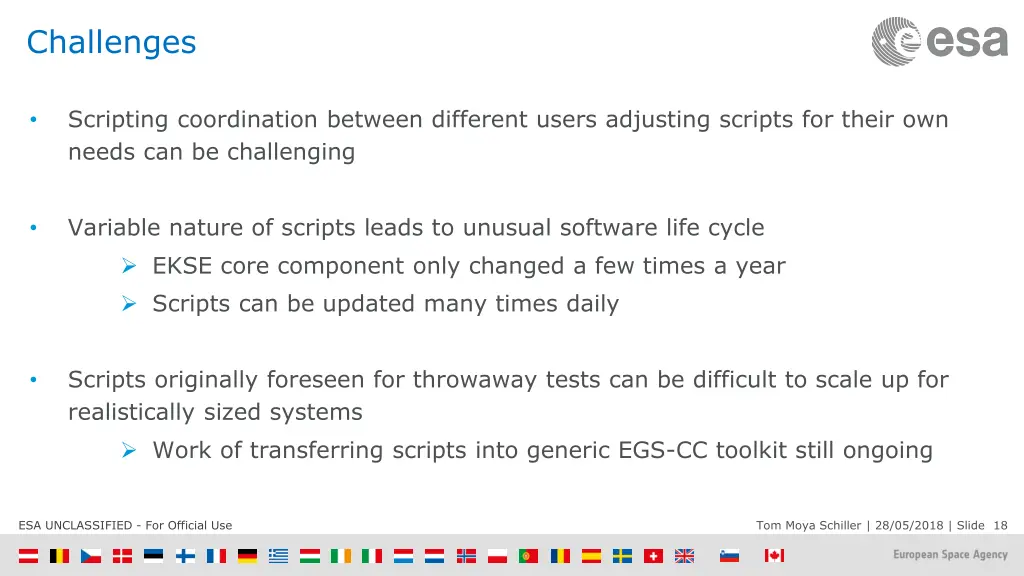 Challenges

esa

• Scripting coordination between different users adjusting scripts for their own needs can be challenging

• Variable nature of scripts leads to unusual software life cycle
➢ EKSE core component only changed a few times a year
➢ Scripts can be updated many times daily

• Scripts originally foreseen for throwaway tests can be difficult to scale up for realistically sized systems
➢ Work of transferring scripts into generic EGS-CC toolkit still ongoing

ESA UNCLASSIFIED - For Official Use

Tom Moya Schiller | 28/05/2018 | Slide 18

European Space Agency